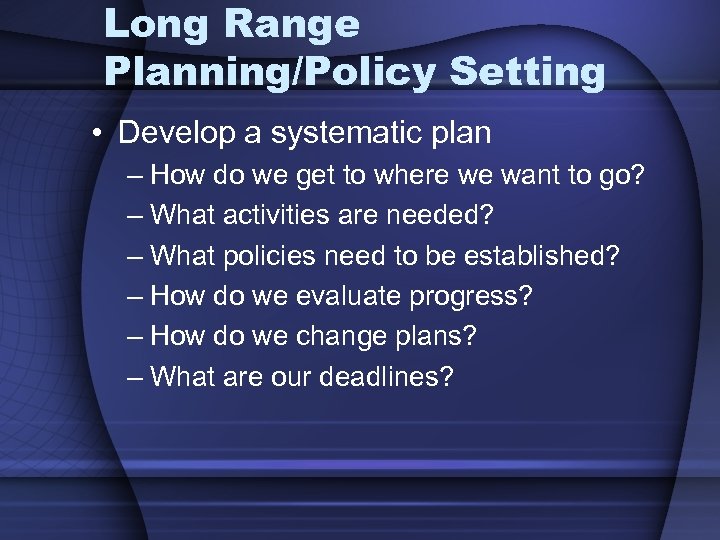 Long Range Planning/Policy Setting

• Develop a systematic plan
– How do we get to where we want to go?
– What activities are needed?
– What policies need to be established?
– How do we evaluate progress?
– How do we change plans?
– What are our deadlines?